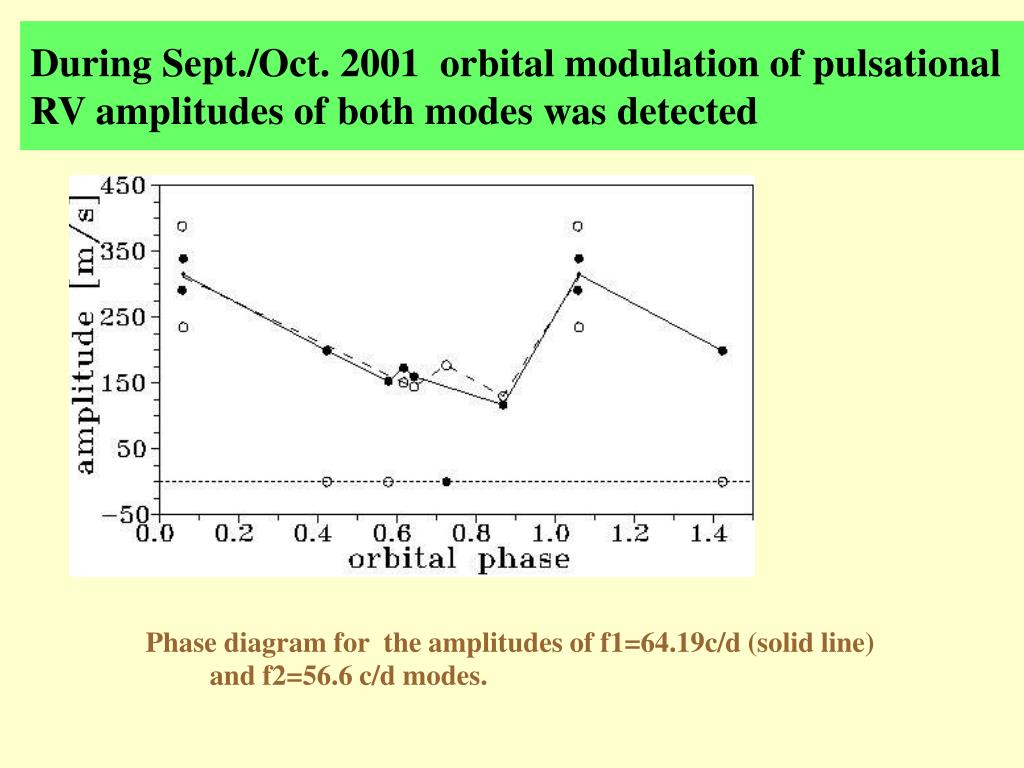 During Sept./Oct. 2001 orbital modulation of pulsational RV amplitudes of both modes was detected

amplitude [m/s]

450
350
250
150
50
−50

0.0 0.2 0.4 0.6 0.8 1.0 1.2 1.4

orbital phase

Phase diagram for the amplitudes of f1=64.19c/d (solid line) and f2=56.6 c/d modes.